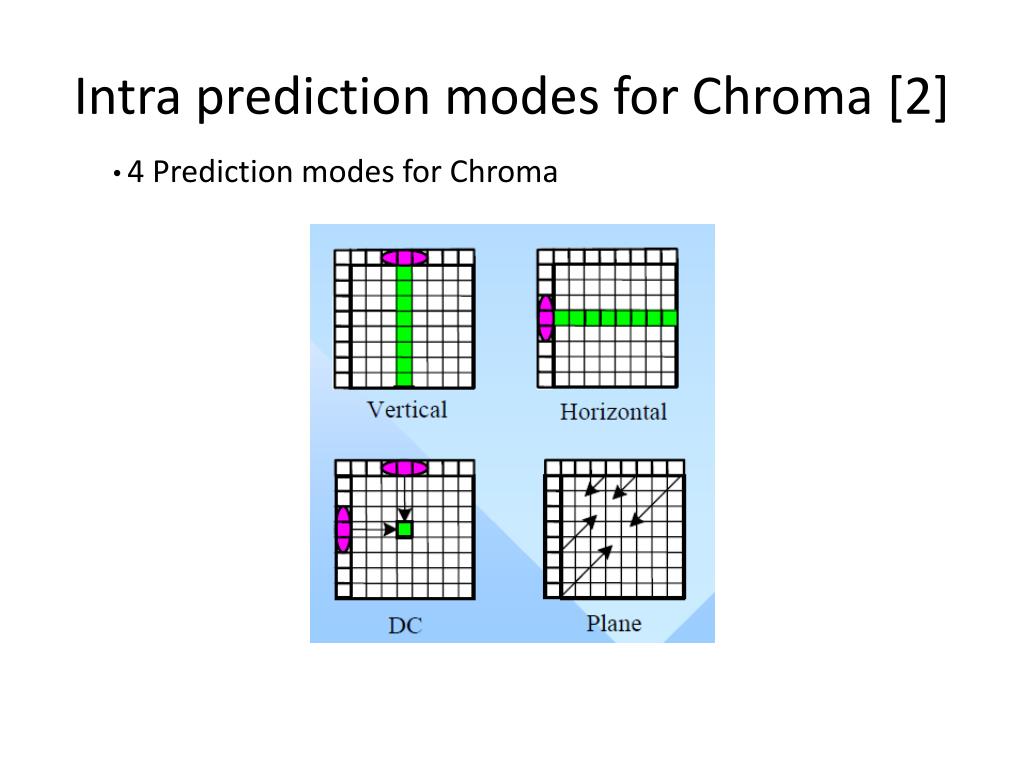 Intra prediction modes for Chroma [2]

• 4 Prediction modes for Chroma

Vertical

Horizontal

DC

Plane